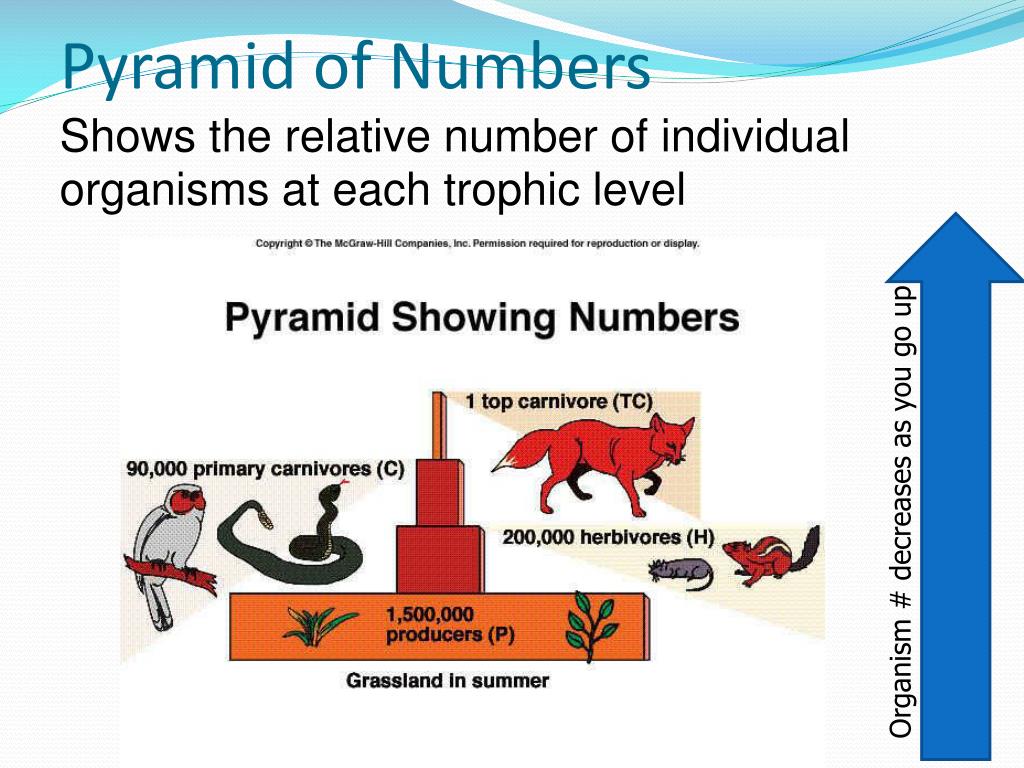 Pyramid of Numbers

Shows the relative number of individual organisms at each trophic level

Copyright © The McGraw-Hill Companies, Inc. Permission required for reproduction or display.

Pyramid Showing Numbers

1 top carnivore (TC)

90,000 primary carnivores (C)

200,000 herbivores (H)

1,500,000 producers (P)

Grassland in summer

Organism # decreases as you go up